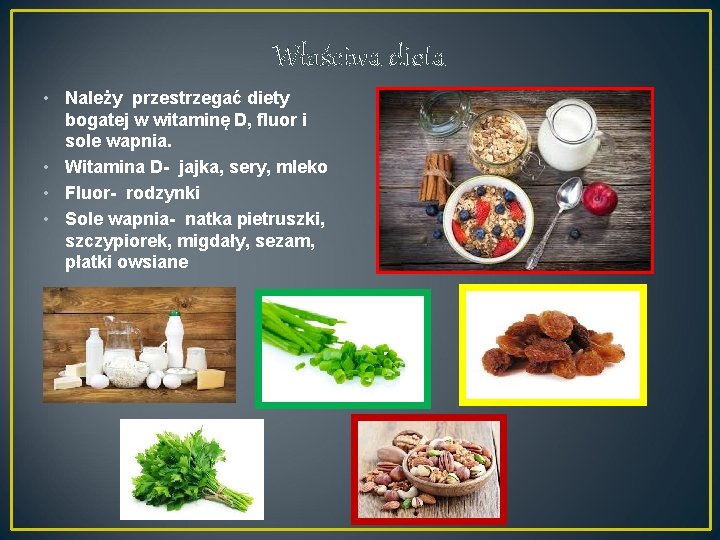 Właściwa dieta

• Należy przestrzegać diety bogatej w witaminę D, fluor i sole wapnia.
• Witamina D- jajka, sery, mleko
• Fluor- rodzynki
• Sole wapnia- natka pietruszki, szczypiorek, migdały, sezam, płatki owsiane